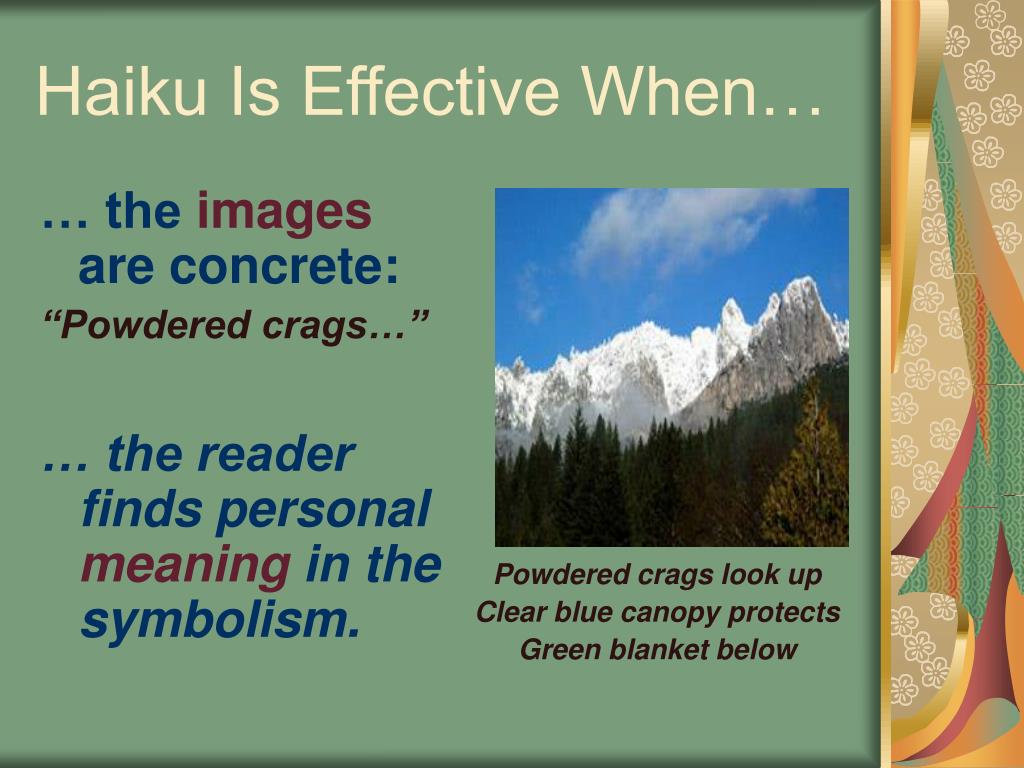 Haiku Is Effective When…

… the images are concrete:

“Powdered crags…”

… the reader finds personal meaning in the symbolism.

Powdered crags look up
Clear blue canopy protects
Green blanket below